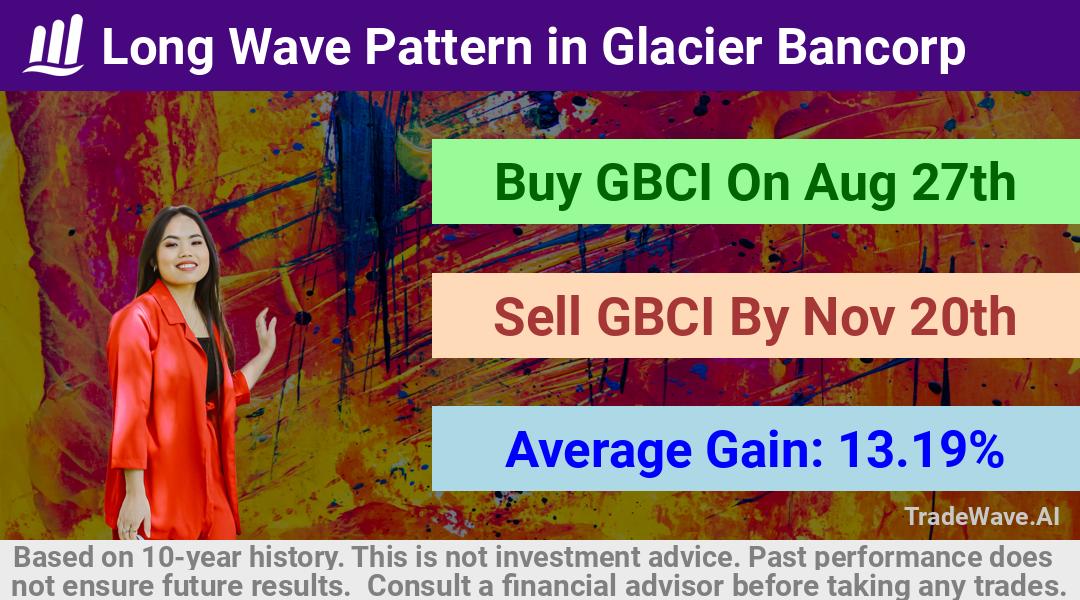 Long Wave Pattern in Glacier Bancorp

Buy GBCI On Aug 27th

Sell GBCI By Nov 20th

Average Gain: 13.19%

TradeWave.AI

Based on 10-year history. This is not investment advice. Past performance does not ensure future results. Consult a financial advisor before taking any trades.